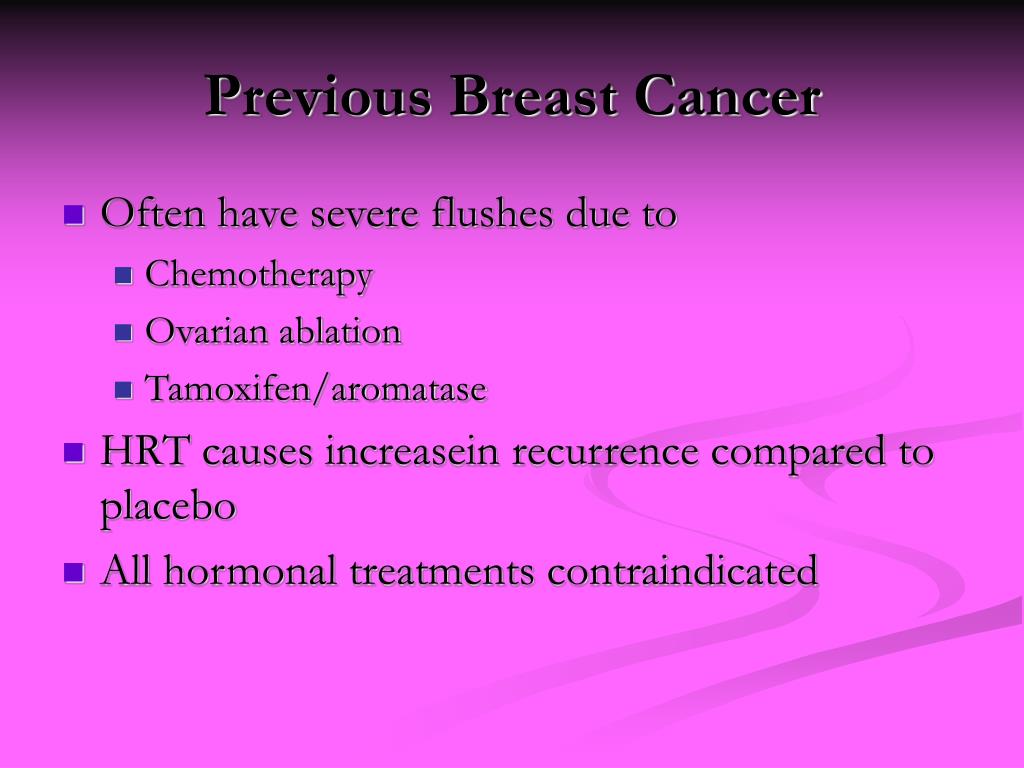 Previous Breast Cancer

Often have severe flushes due to

Chemotherapy

Ovarian ablation

Tamoxifen/aromatase

HRT causes increasein recurrence compared to placebo

All hormonal treatments contraindicated